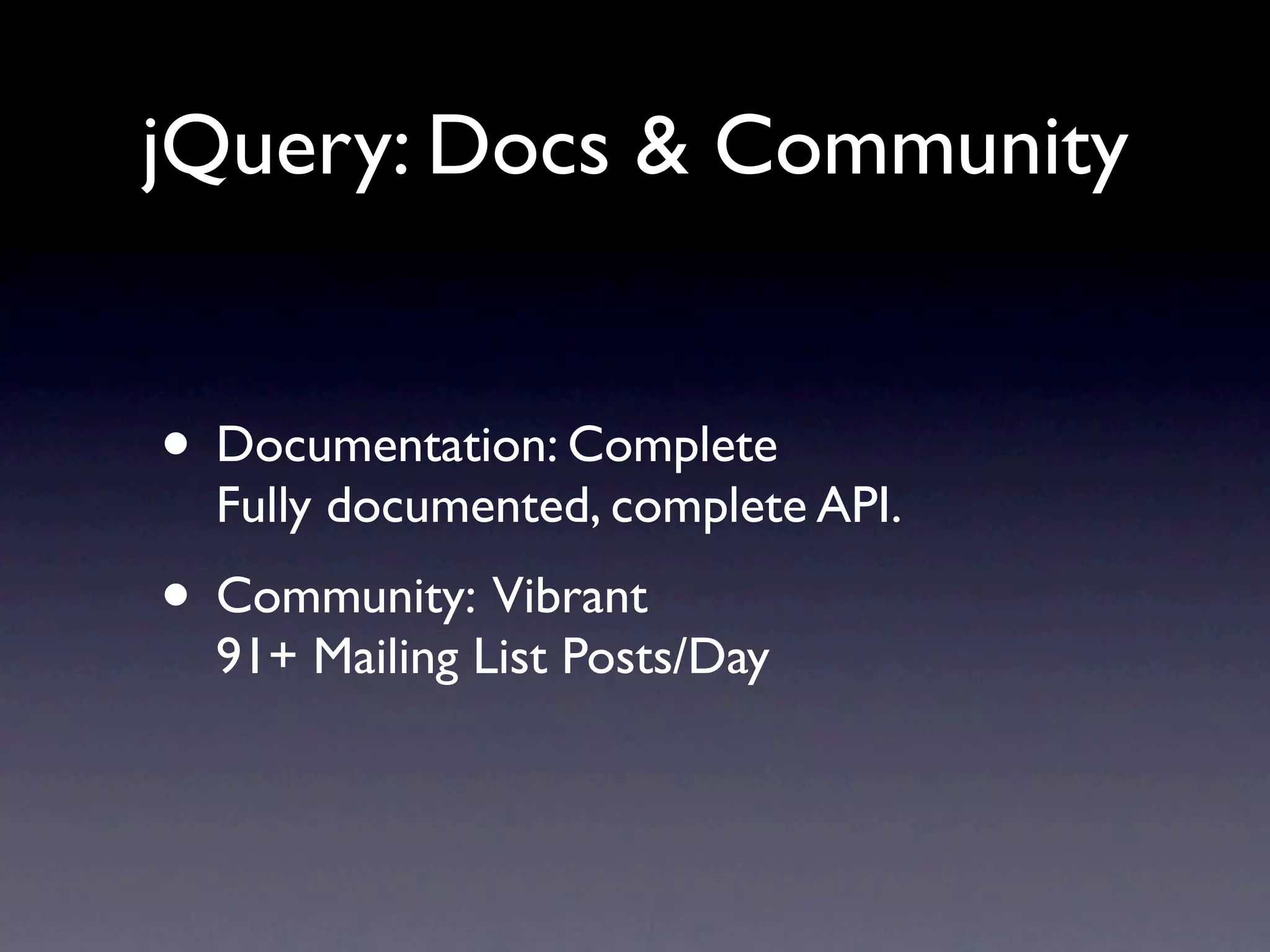 jQuery: Docs & Community

• Documentation: Complete
Fully documented, complete API.

• Community: Vibrant
91+ Mailing List Posts/Day